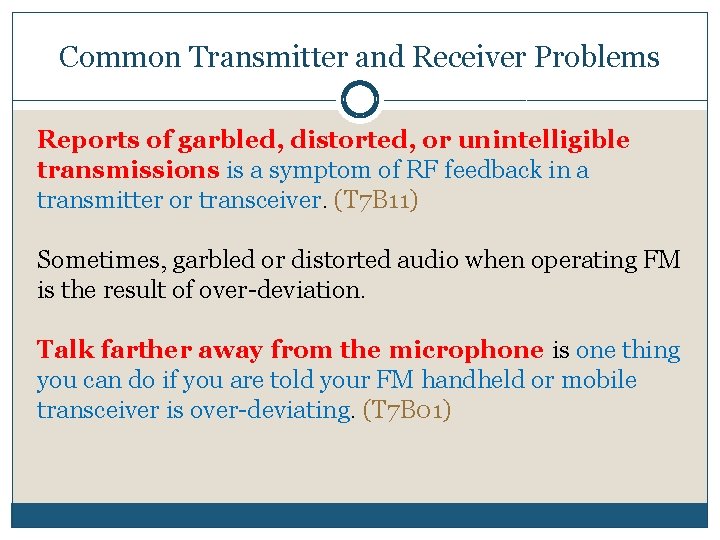 Common Transmitter and Receiver Problems

Reports of garbled, distorted, or unintelligible transmissions is a symptom of RF feedback in a transmitter or transceiver. (T7B11)

Sometimes, garbled or distorted audio when operating FM is the result of over-deviation.

Talk farther away from the microphone is one thing you can do if you are told your FM handheld or mobile transceiver is over-deviating. (T7B01)